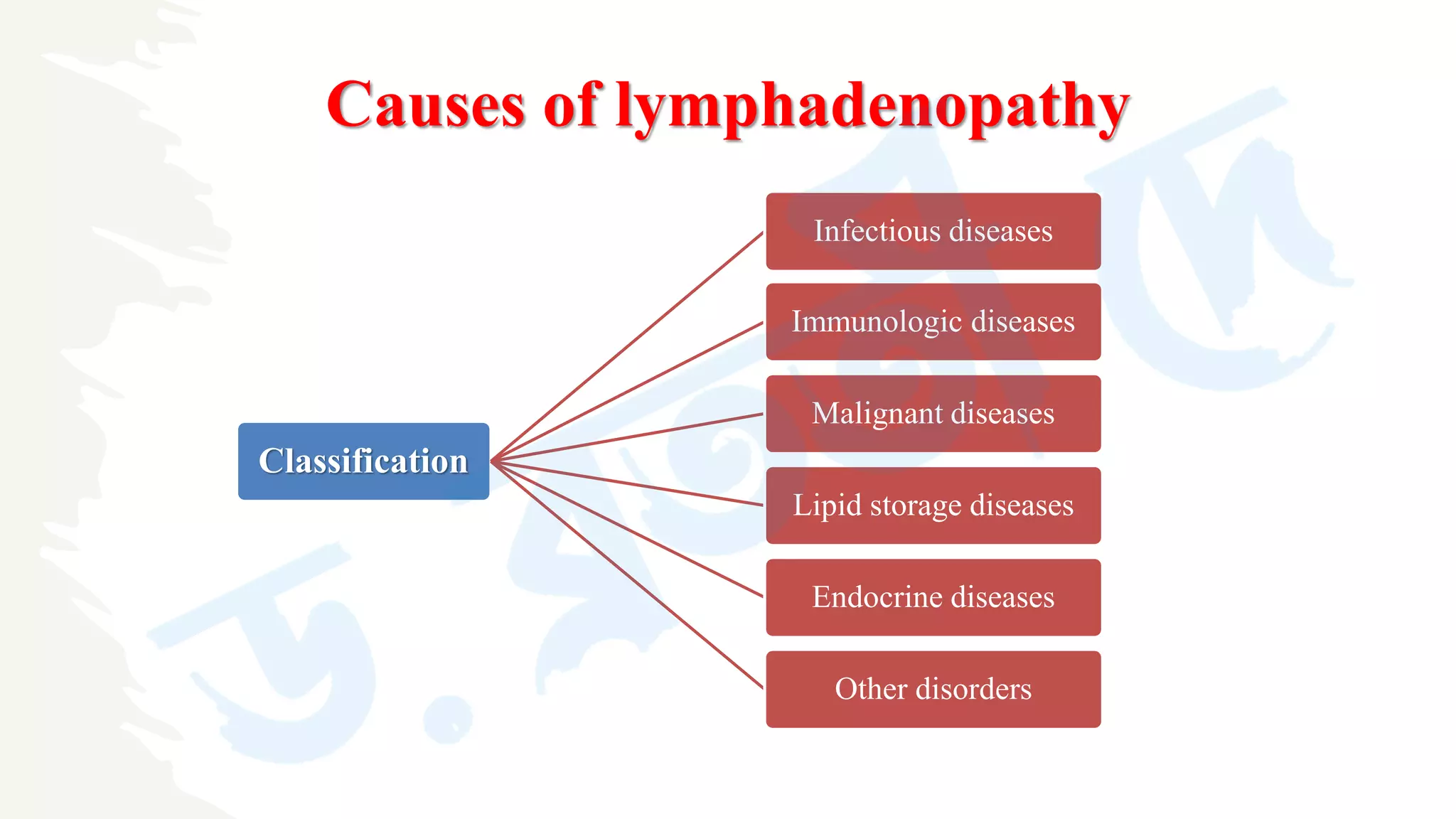 Causes of lymphadenopathy

Classification

Infectious diseases

Immunologic diseases

Malignant diseases

Lipid storage diseases

Endocrine diseases

Other disorders